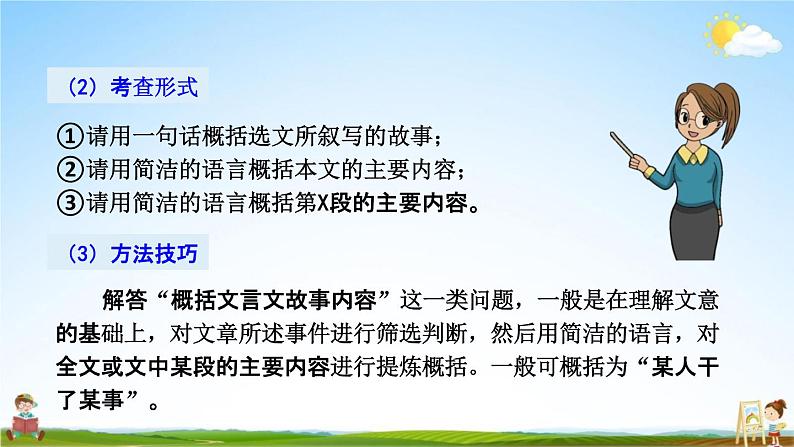 （2）考查形式

①请用一句话概括选文所叙写的故事；
②请用简洁的语言概括本文的主要内容；
③请用简洁的语言概括第X段的主要内容。

（3）方法技巧

解答“概括文言文故事内容”这一类问题，一般是在理解文意的基础上，对文章所述事件进行筛选判断，然后用简洁的语言，对全文或文中某段的主要内容进行提炼概括。一般可概括为“某人干了某事”。